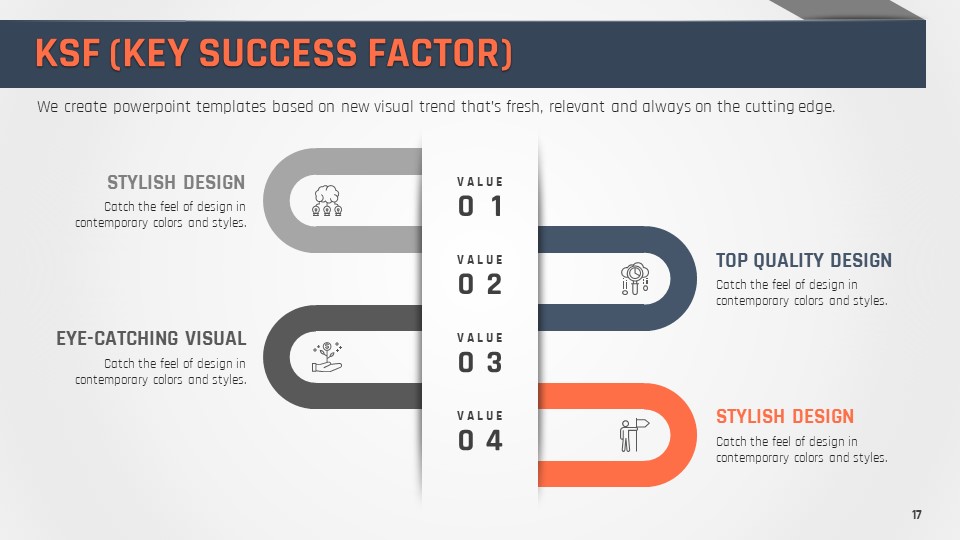 KSF (KEY SUCCESS FACTOR)

We create powerpoint templates based on new visual trend that's fresh, relevant and always on the cutting edge.

STYLISH DESIGN

Catch the feel of design in contemporary colors and styles.

VALUE
01

VALUE
02

TOP QUALITY DESIGN

Catch the feel of design in contemporary colors and styles.

EYE-CATCHING VISUAL

Catch the feel of design in contemporary colors and styles.

VALUE
03

VALUE
04

STYLISH DESIGN

Catch the feel of design in contemporary colors and styles.

17